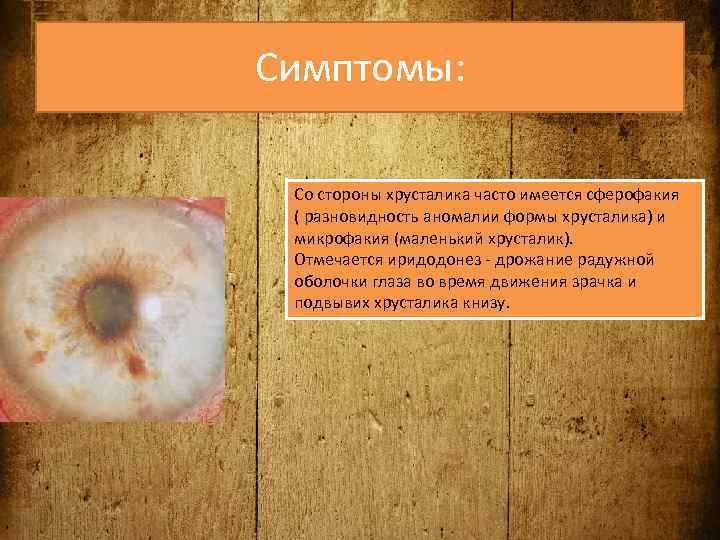 Симптомы:

Со стороны хрусталика часто имеется сферофакия ( разновидность аномалии формы хрусталика) и микрофакия (маленький хрусталик).
Отмечается иридодонез - дрожание радужной оболочки глаза во время движения зрачка и подвывих хрусталика книзу.